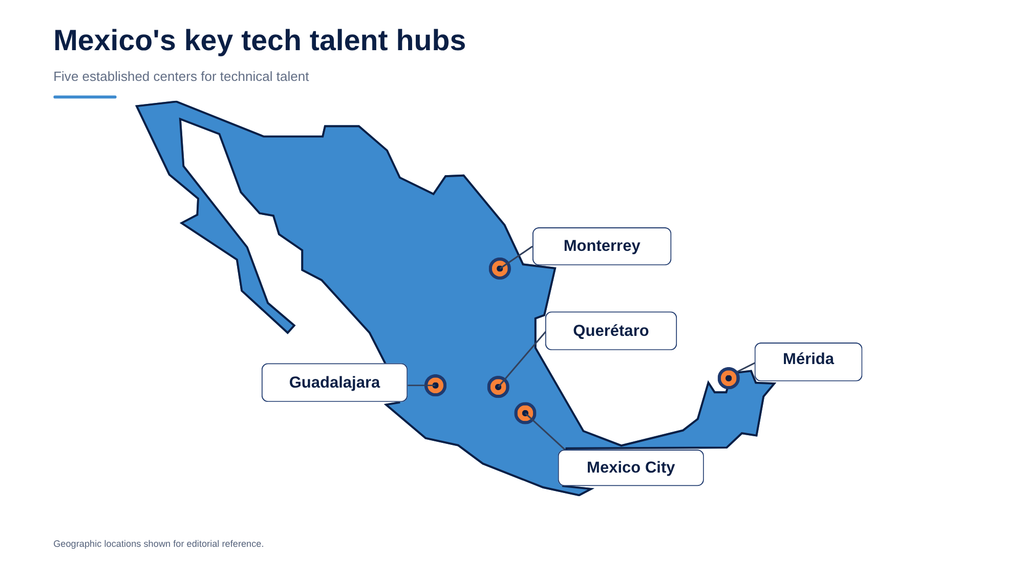 Mexico's key tech talent hubs

Five established centers for technical talent

Monterrey

Querétaro

Mérida

Guadalajara

Mexico City

Geographic locations shown for editorial reference.